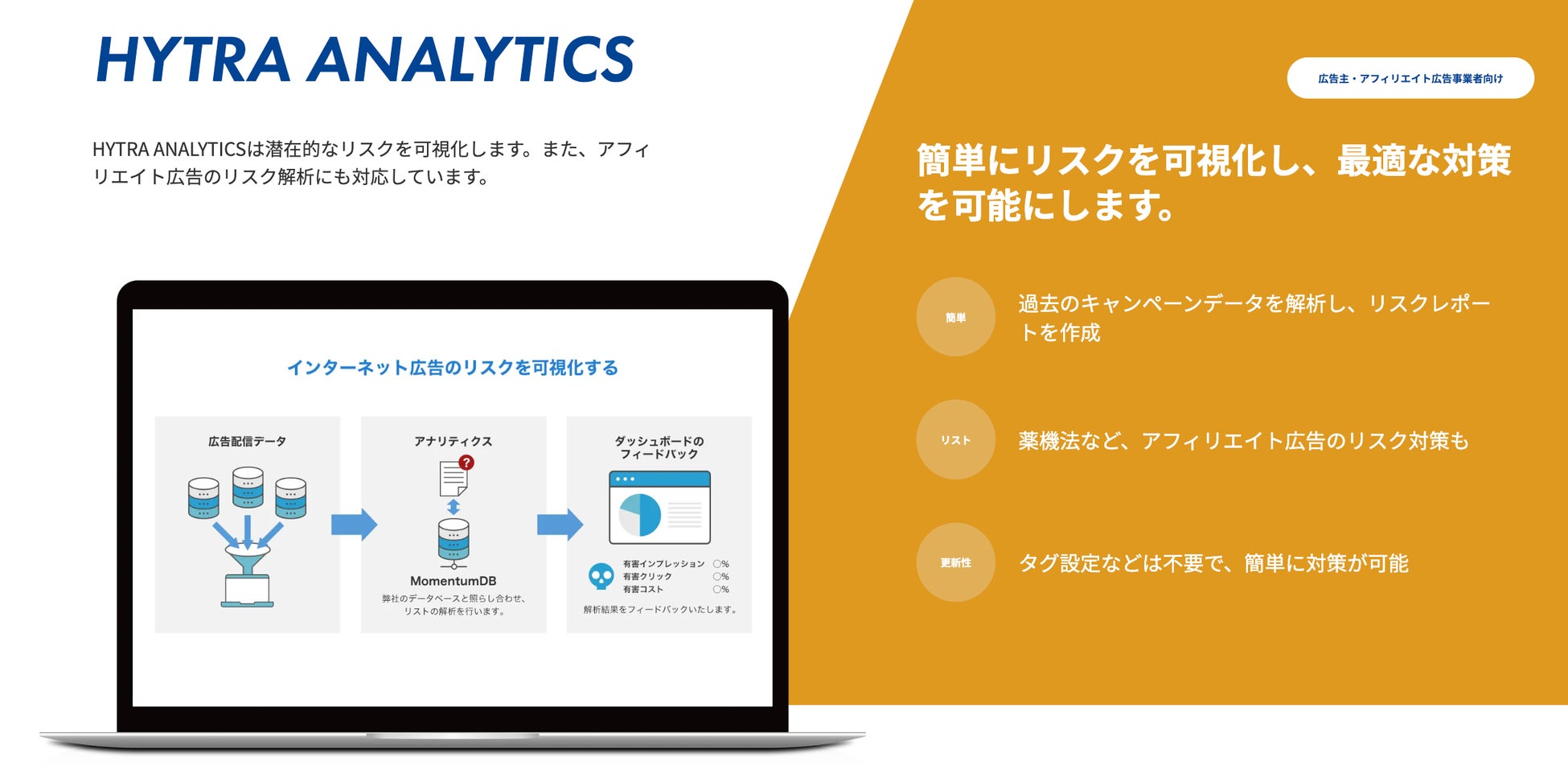 HYTRA ANALYTICS

HYTRA ANALYTICSは潜在的なリスクを可視化します。また、アフィリエイト広告のリスク解析にも対応しています。

インターネット広告のリスクを可視化する

広告配信データ

アナリティクス

MomentumDB
弊社のデータベースと照らし合わせ、リストの解析を行います。

ダッシュボードのフィードバック

有害インプレッション ○%
有害クリック ○%
有害コスト ○%

解析結果をフィードバックいたします。

広告主・アフィリエイト広告事業者向け

簡単にリスクを可視化し、最適な対策を可能にします。

簡単

過去のキャンペーンデータを解析し、リスクレポートを作成

リスト

薬機法など、アフィリエイト広告のリスク対策も

更新性

タグ設定などは不要で、簡単に対策が可能